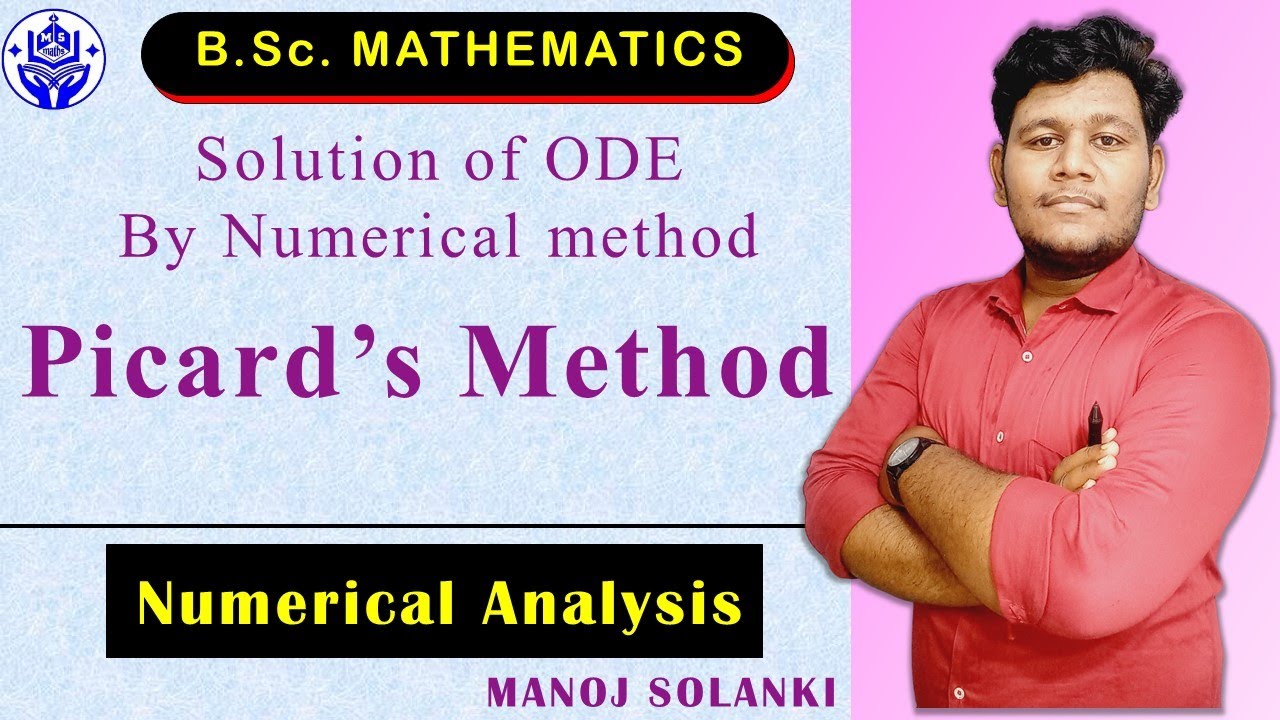 M S maths

B.Sc. MATHEMATICS

Solution of ODE
By Numerical method

Picard's Method

Numerical Analysis

MANOJ SOLANKI